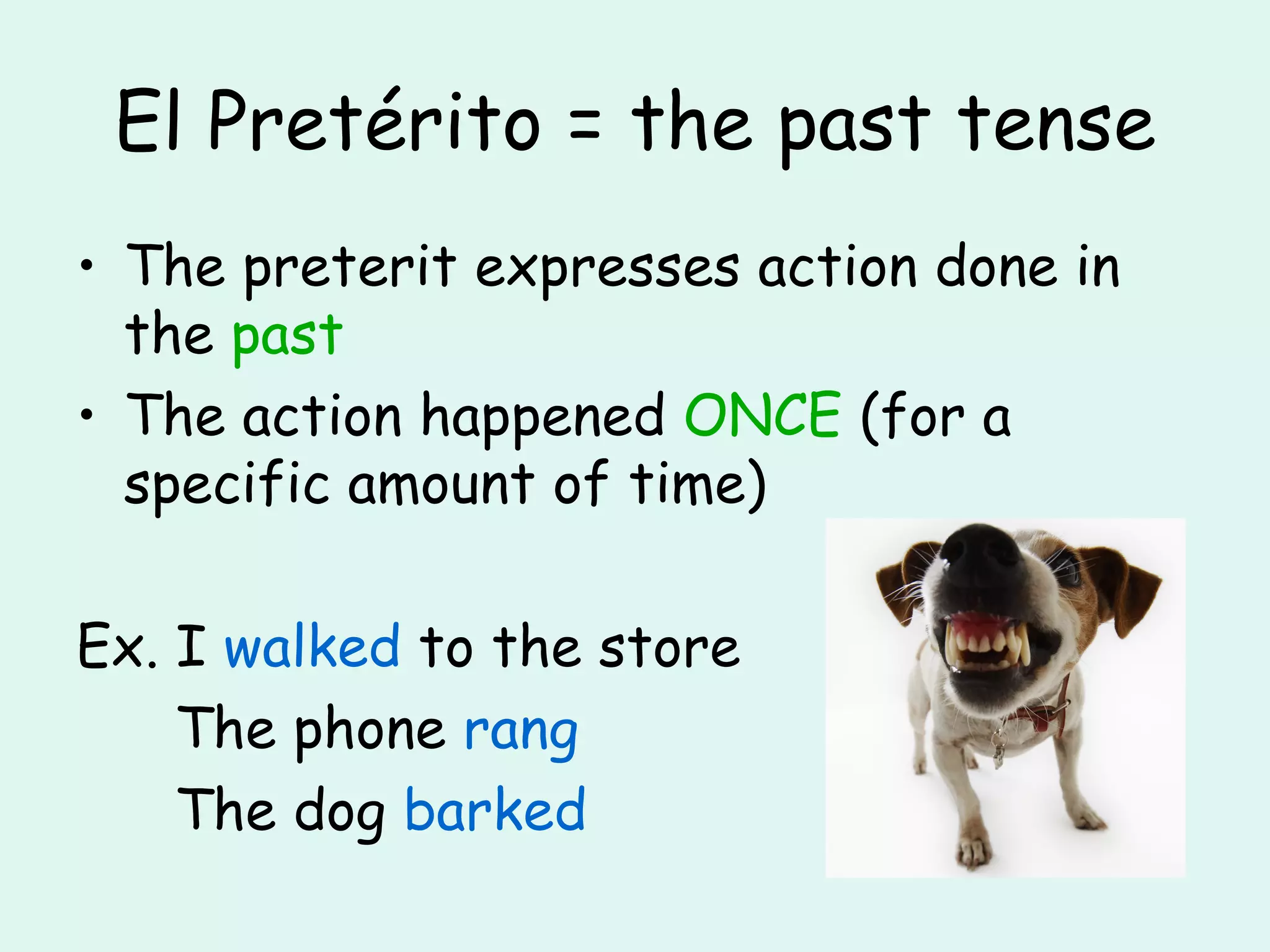 El Pretérito = the past tense

• The preterit expresses action done in the past
• The action happened ONCE (for a specific amount of time)

Ex. I walked to the store
The phone rang
The dog barked